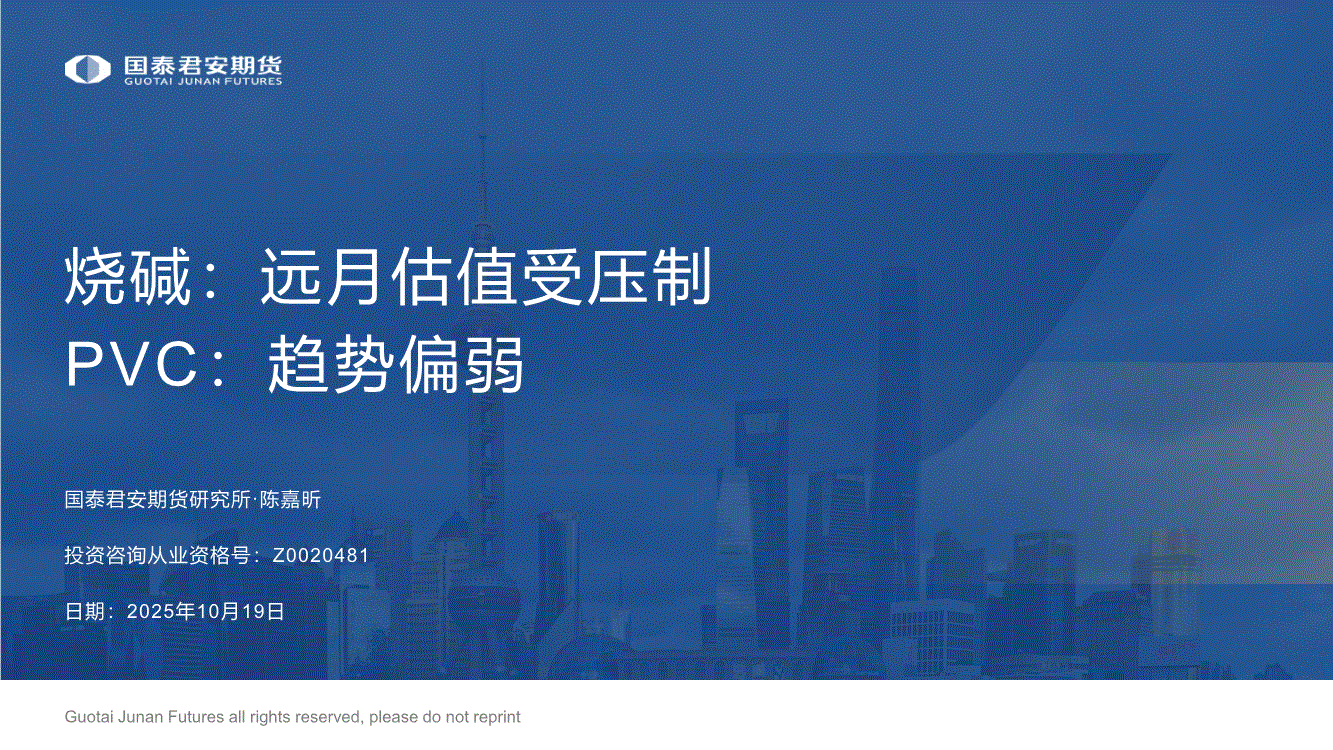 国泰君安期货
GUOTAI JUNAN FUTURES

烧碱：远月估值受压制
PVC：趋势偏弱

国泰君安期货研究所·陈嘉昕

投资咨询从业资格号：Z0020481

日期：2025年10月19日

Guotai Junan Futures all rights reserved, please do not reprint